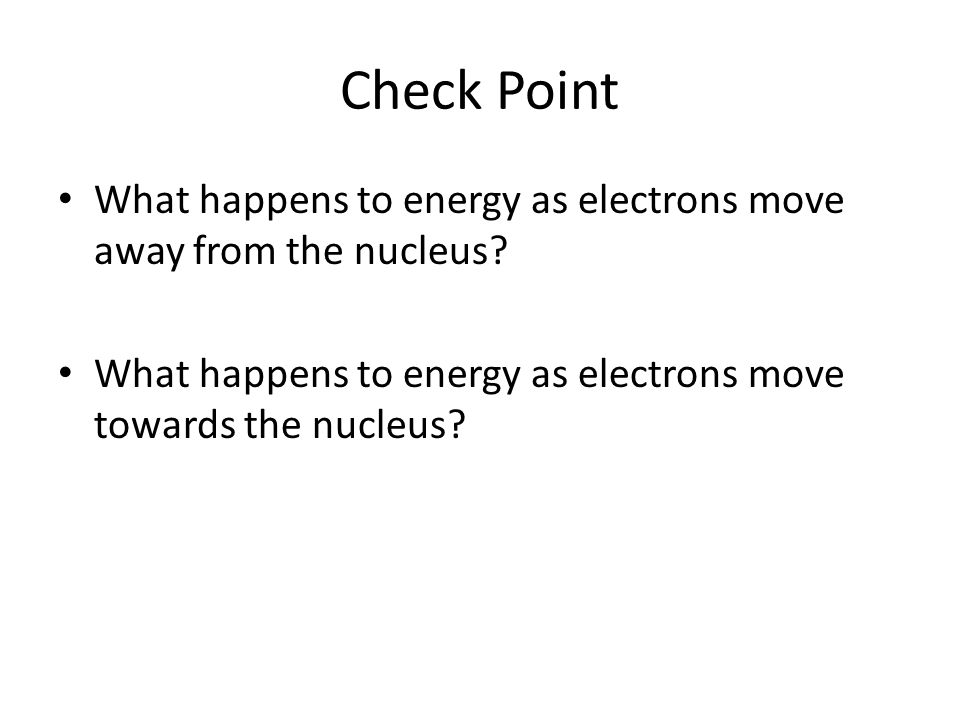 Check Point

• What happens to energy as electrons move away from the nucleus?

• What happens to energy as electrons move towards the nucleus?